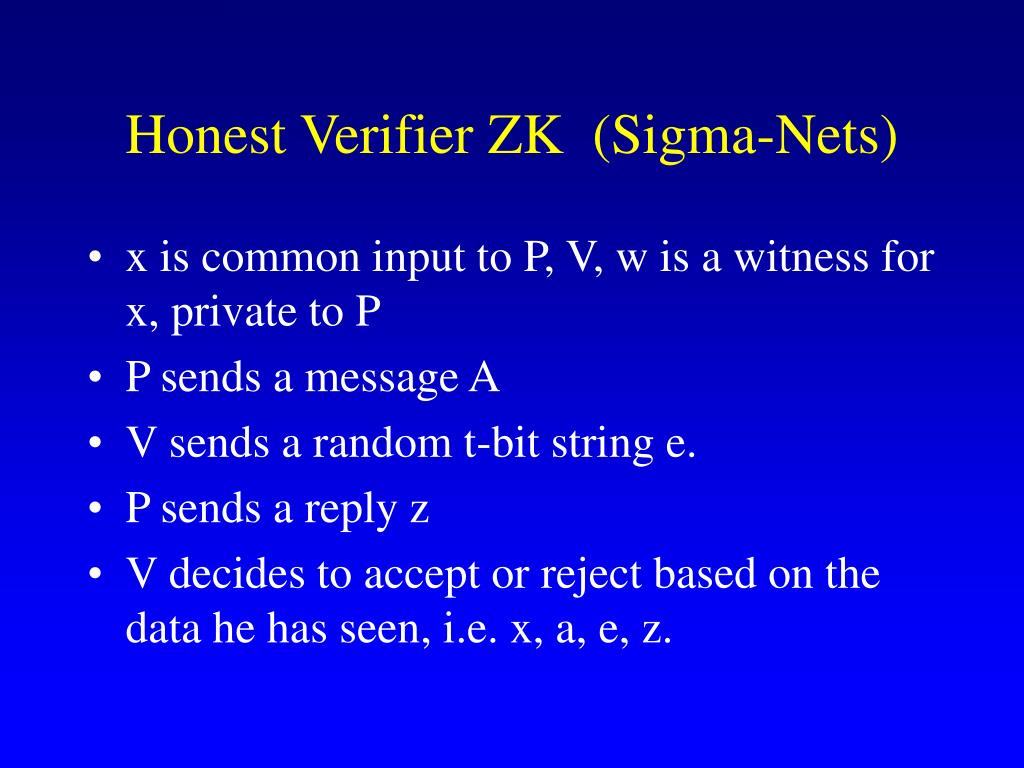 Honest Verifier ZK  (Sigma-Nets)

• x is common input to P, V, w is a witness for x, private to P
• P sends a message A
• V sends a random t-bit string e.
• P sends a reply z
• V decides to accept or reject based on the data he has seen, i.e. x, a, e, z.